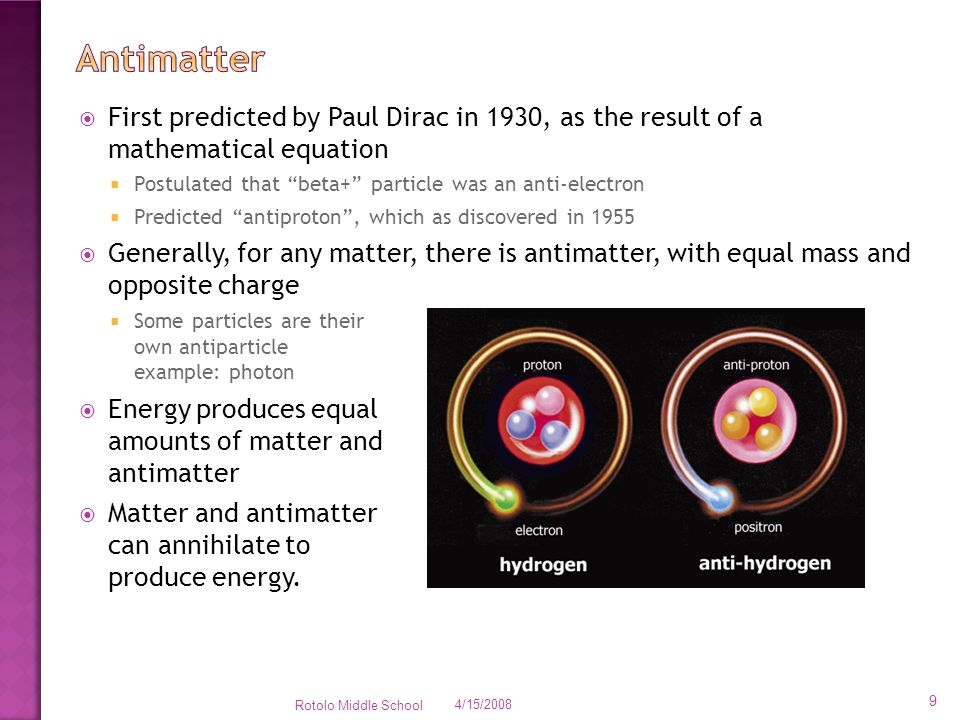 Antimatter

First predicted by Paul Dirac in 1930, as the result of a mathematical equation

Postulated that “beta+” particle was an anti-electron

Predicted “antiproton”, which as discovered in 1955

Generally, for any matter, there is antimatter, with equal mass and opposite charge

Some particles are their own antiparticle example: photon

Energy produces equal amounts of matter and antimatter

Matter and antimatter can annihilate to produce energy.

proton

electron

hydrogen

anti-proton

positron

anti-hydrogen

Rotolo Middle School 4/15/2008 9